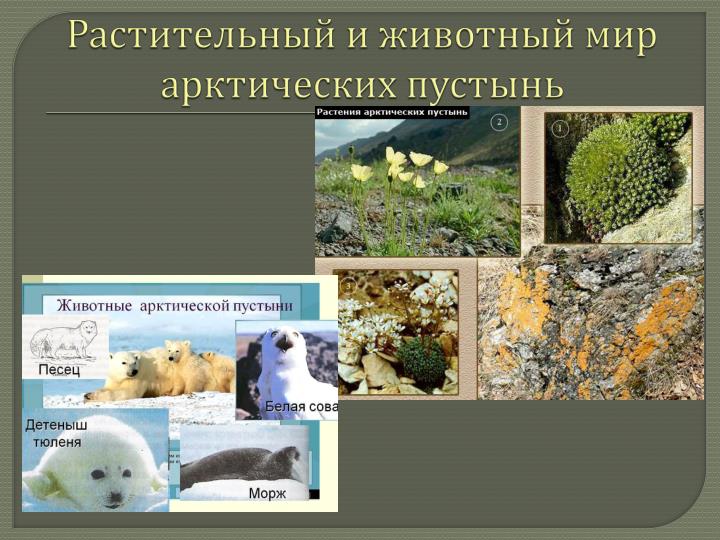 Растительный и животный мир арктических пустынь

Растения арктических пустынь

2

1

3

Животные арктической пустыни

Песец

Белая сова

Детеныш тюленя

Морж